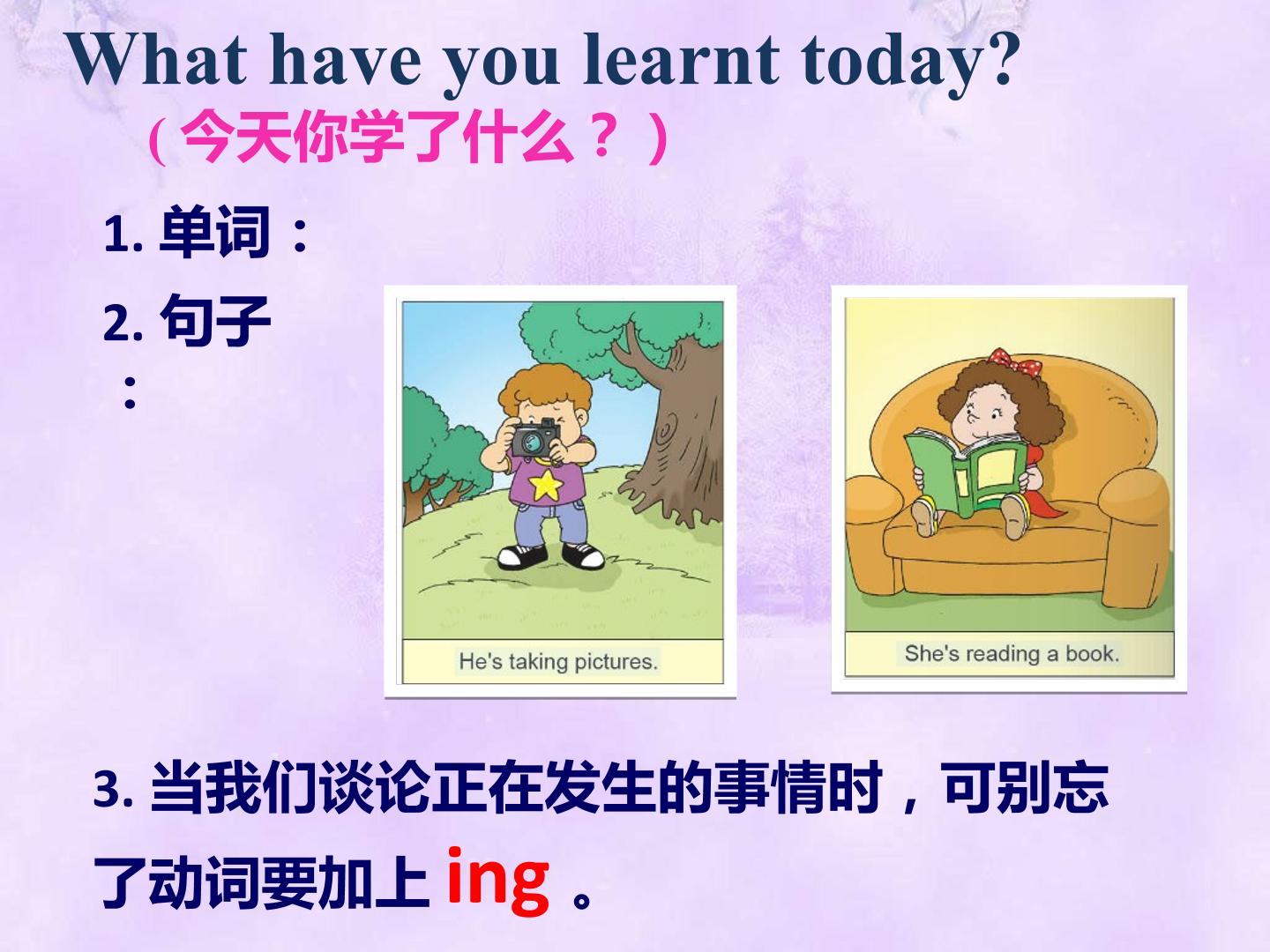 What have you learnt today?

（今天你学了什么？）

1. 单词：

2. 句子：

He's taking pictures.

She's reading a book.

3. 当我们谈论正在发生的事情时，可别忘了动词要加上 ing 。